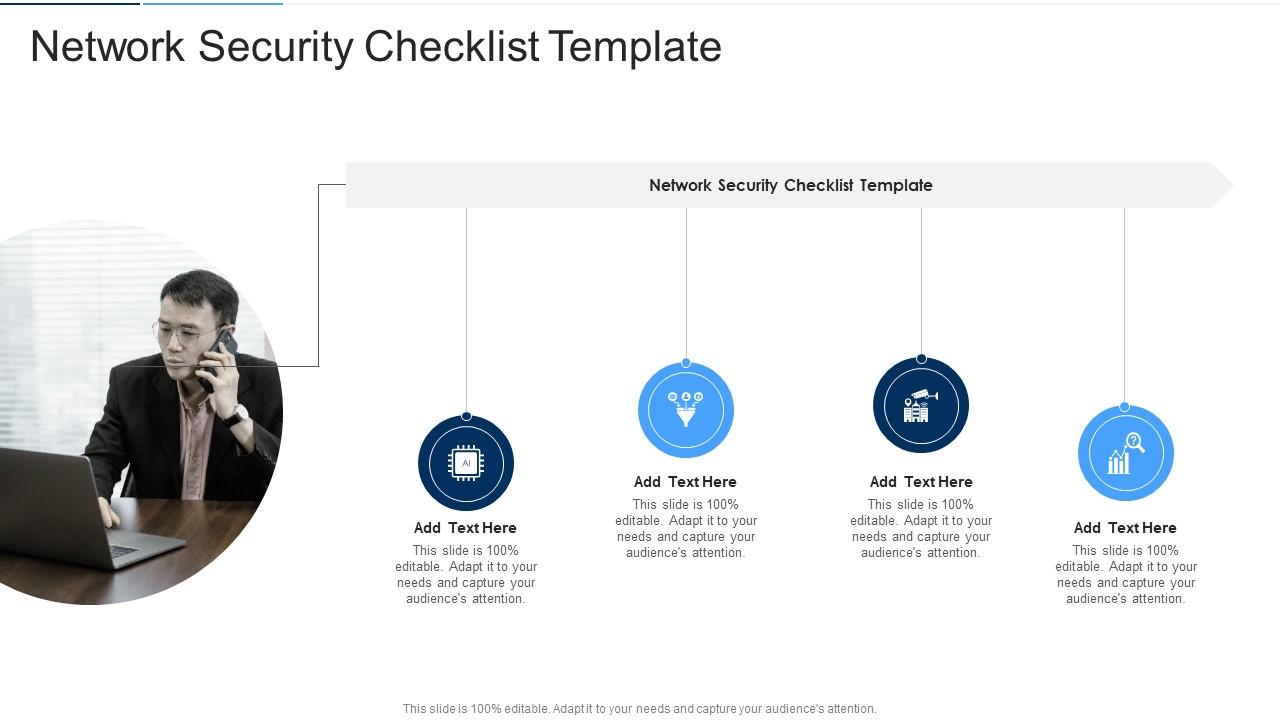 Network Security Checklist Template

Network Security Checklist Template

AI

Add Text Here
This slide is 100% editable. Adapt it to your needs and capture your audience's attention.

Add Text Here
This slide is 100% editable. Adapt it to your needs and capture your audience's attention.

Add Text Here
This slide is 100% editable. Adapt it to your needs and capture your audience's attention.

Add Text Here
This slide is 100% editable. Adapt it to your needs and capture your audience's attention.

This slide is 100% editable. Adapt it to your needs and capture your audience's attention.